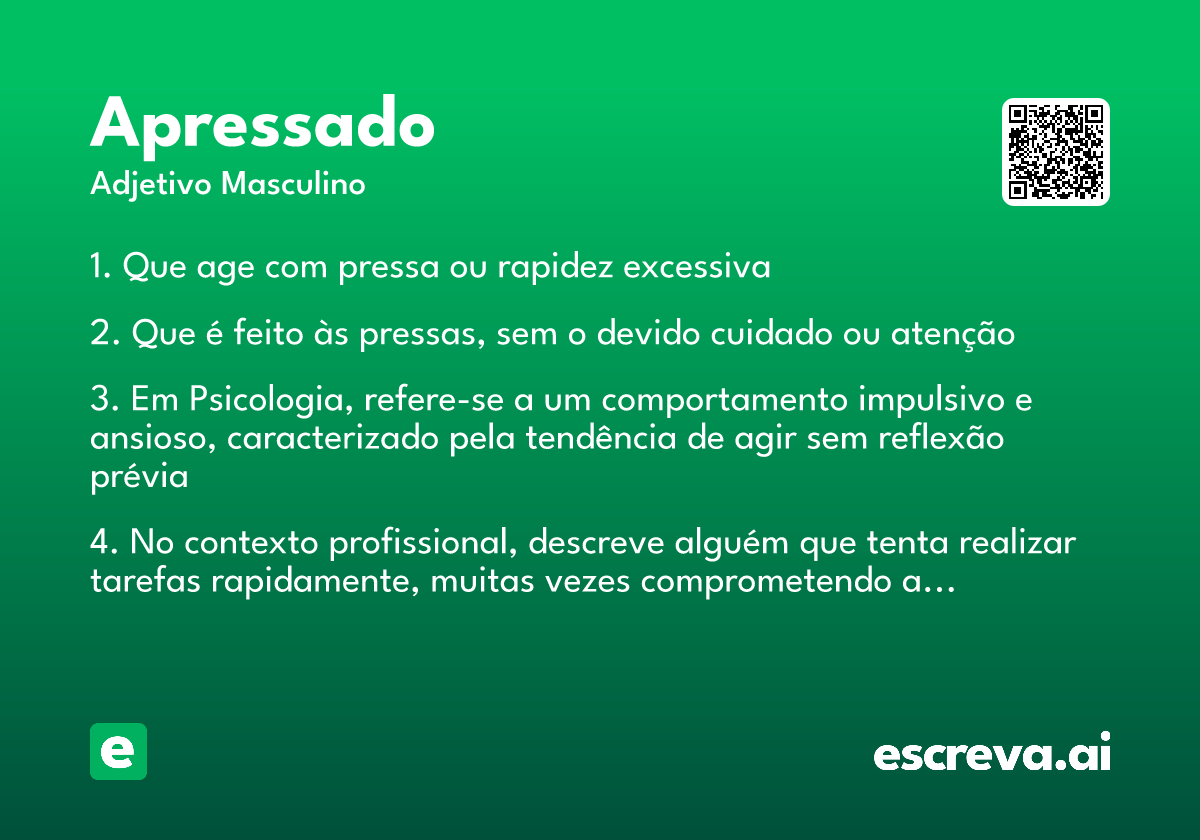 Apressado
Adjetivo Masculino

1. Que age com pressa ou rapidez excessiva

2. Que é feito às pressas, sem o devido cuidado ou atenção

3. Em Psicologia, refere-se a um comportamento impulsivo e ansioso, caracterizado pela tendência de agir sem reflexão prévia

4. No contexto profissional, descreve alguém que tenta realizar tarefas rapidamente, muitas vezes comprometendo a…

e

escreva.ai